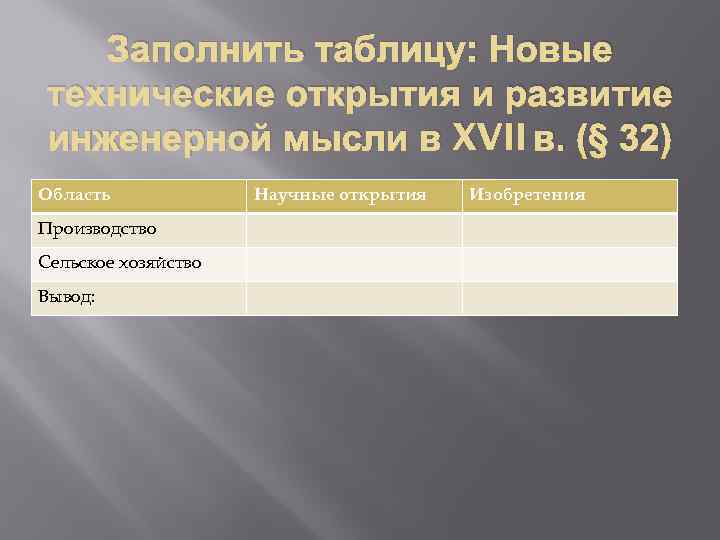 Заполнить таблицу: Новые технические открытия и развитие инженерной мысли в XVII в. (§ 32)

| Область | Научные открытия | Изобретения |
|---|---|---|
| Производство | | |
| Сельское хозяйство | | |
| Вывод: | | |